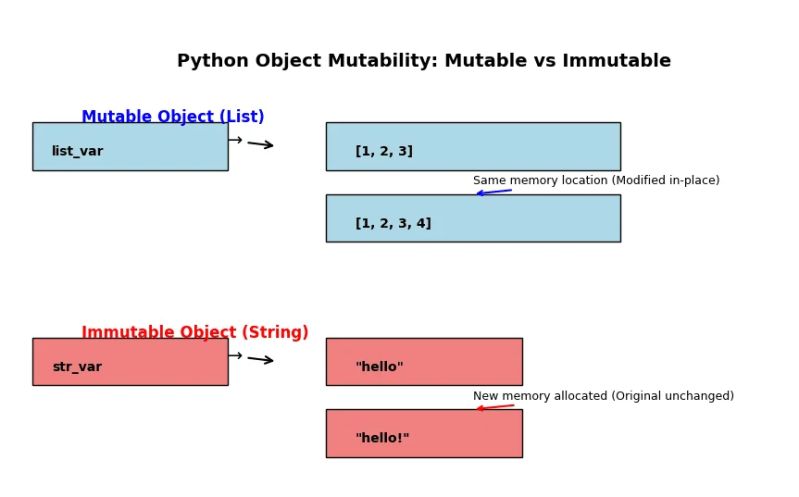 Python Object Mutability: Mutable vs Immutable

Mutable Object (List)

list_var →

[1, 2, 3]

Same memory location (Modified in-place)

[1, 2, 3, 4]

Immutable Object (String)

str_var →

"hello"

New memory allocated (Original unchanged)

"hello!"